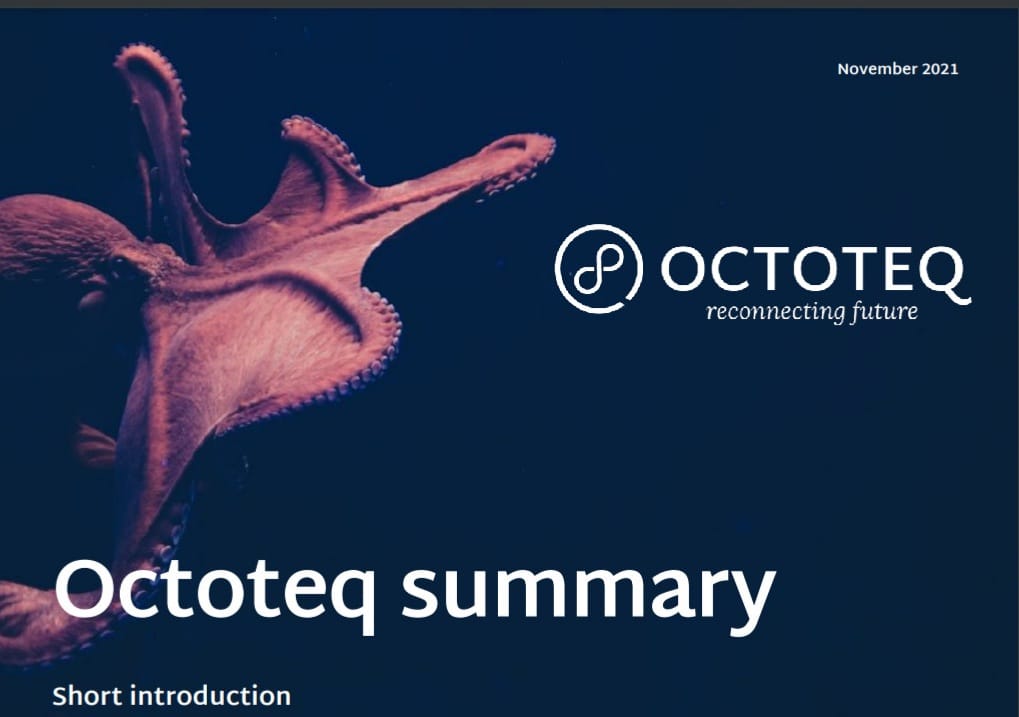 November 2021

OCTOTEQ
reconnecting future

Octoteq summary

Short introduction